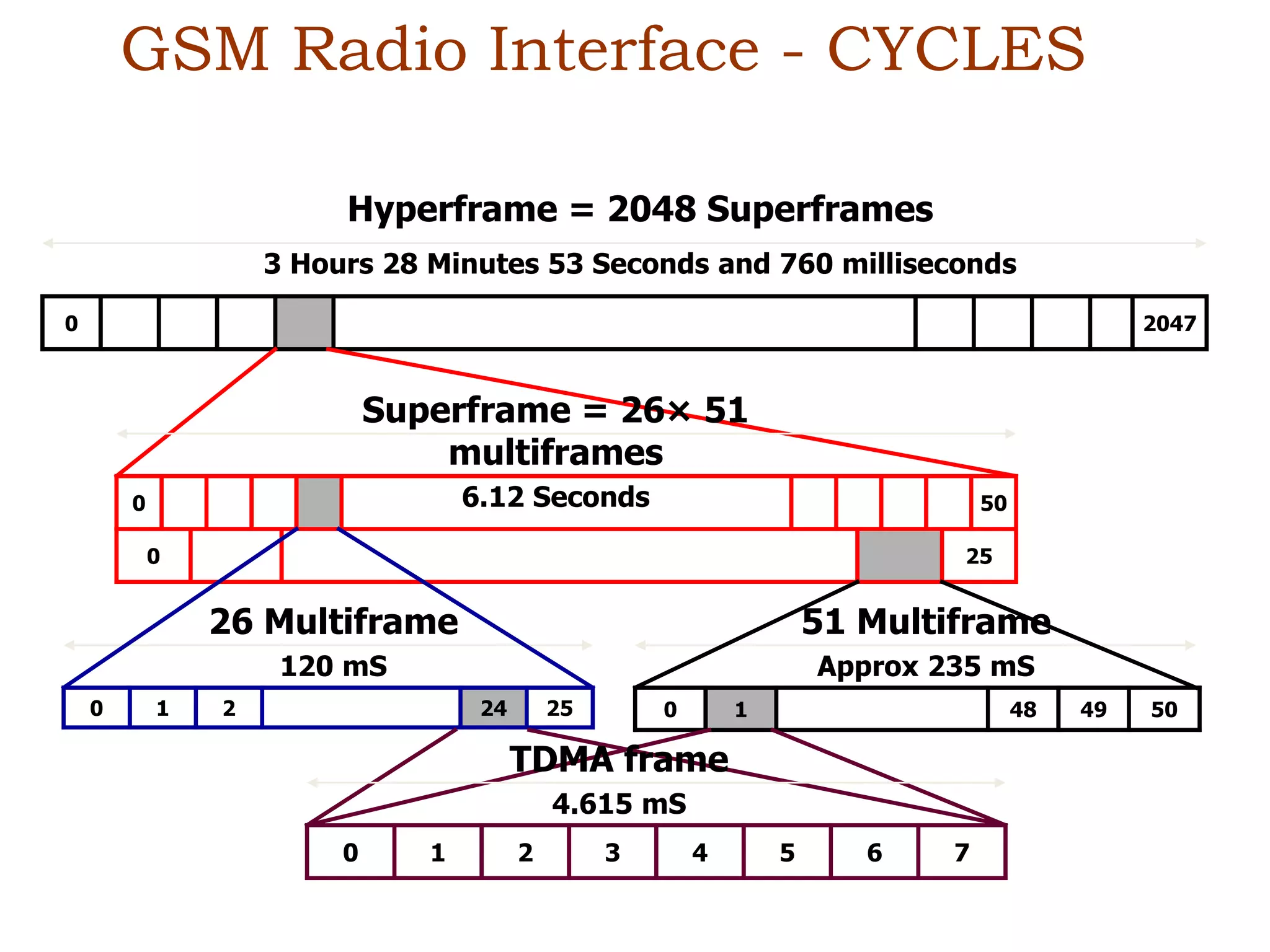 GSM Radio Interface - CYCLES

Hyperframe = 2048 Superframes

3 Hours 28 Minutes 53 Seconds and 760 milliseconds

0

2047

Superframe = 26× 51 multiframes

6.12 Seconds

0

50

0

25

26 Multiframe

120 mS

0 1 2 24 25

51 Multiframe

Approx 235 mS

0 1 48 49 50

TDMA frame

4.615 mS

0 1 2 3 4 5 6 7